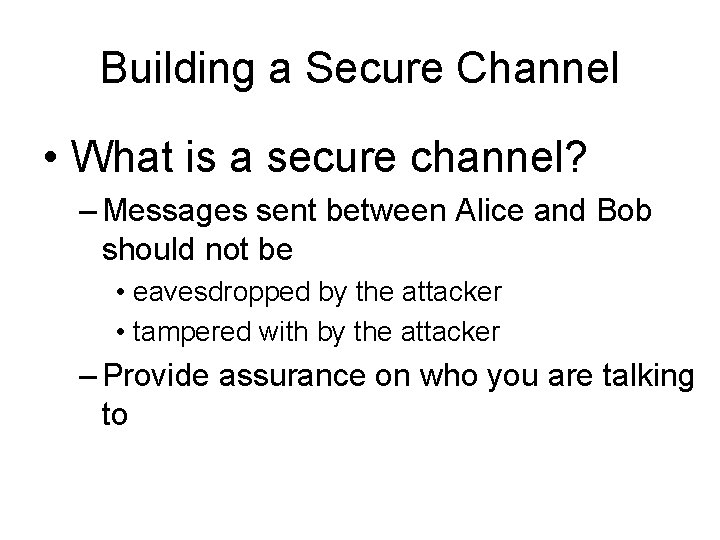 Building a Secure Channel

• What is a secure channel?

– Messages sent between Alice and Bob should not be

• eavesdropped by the attacker

• tampered with by the attacker

– Provide assurance on who you are talking to